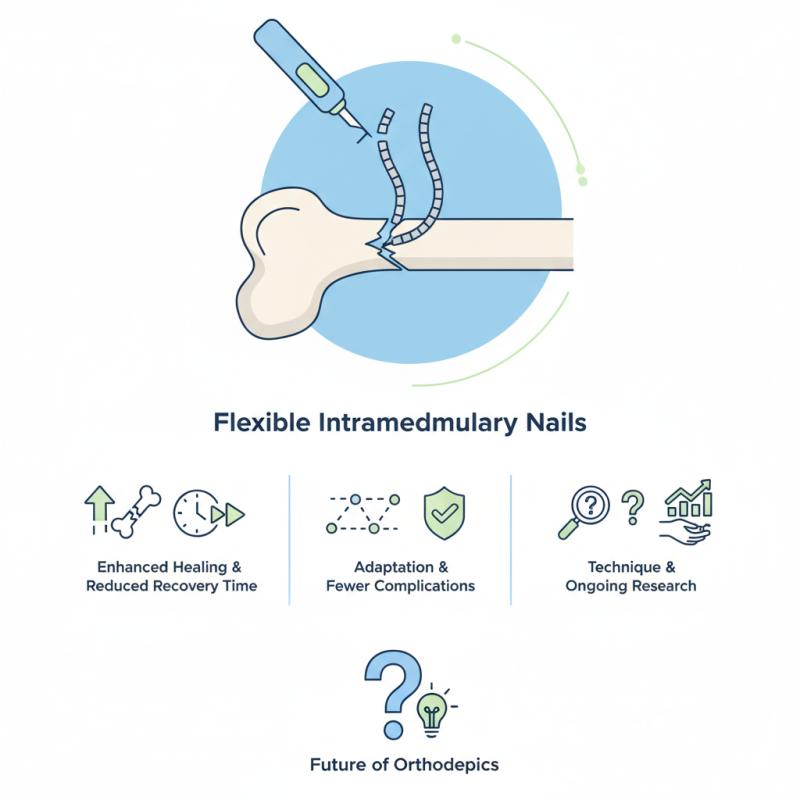 Flexible Intramedmulary Nails

Enhanced Healing & Reduced Recovery Time

Adaptation & Fewer Complications

Technique & Ongoing Research

Future of Orthodepics